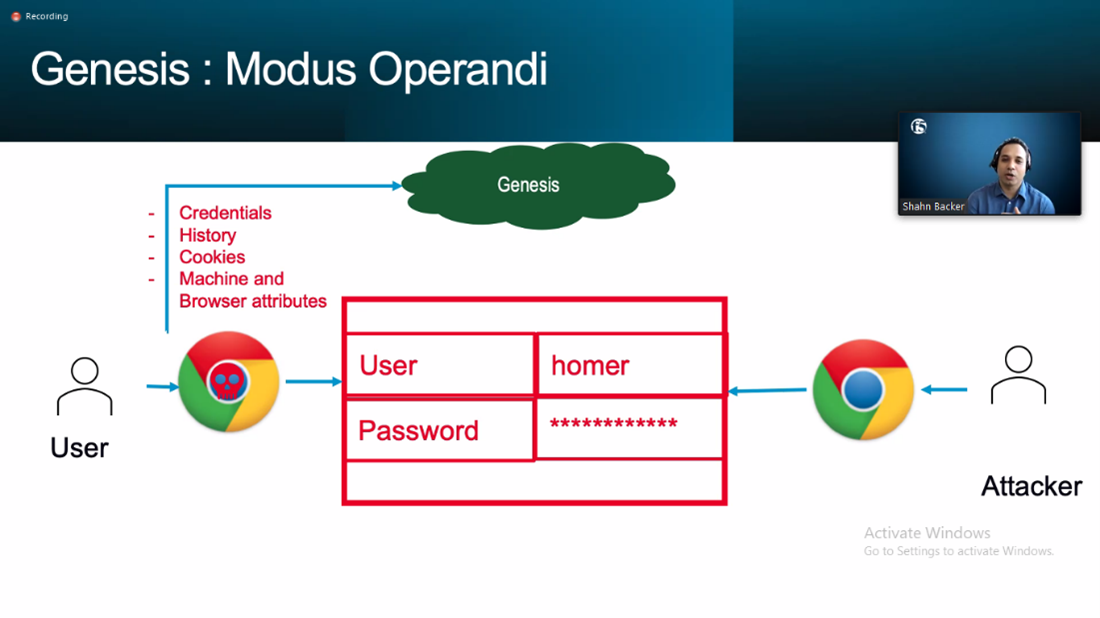 Recording

Genesis : Modus Operandi

Shahn Backer

Genesis

- Credentials
- History
- Cookies
- Machine and Browser attributes

User

| User | homer |
|---|---|
| Password | ************ |

Attacker

Activate Windows
Go to Settings to activate Windows.